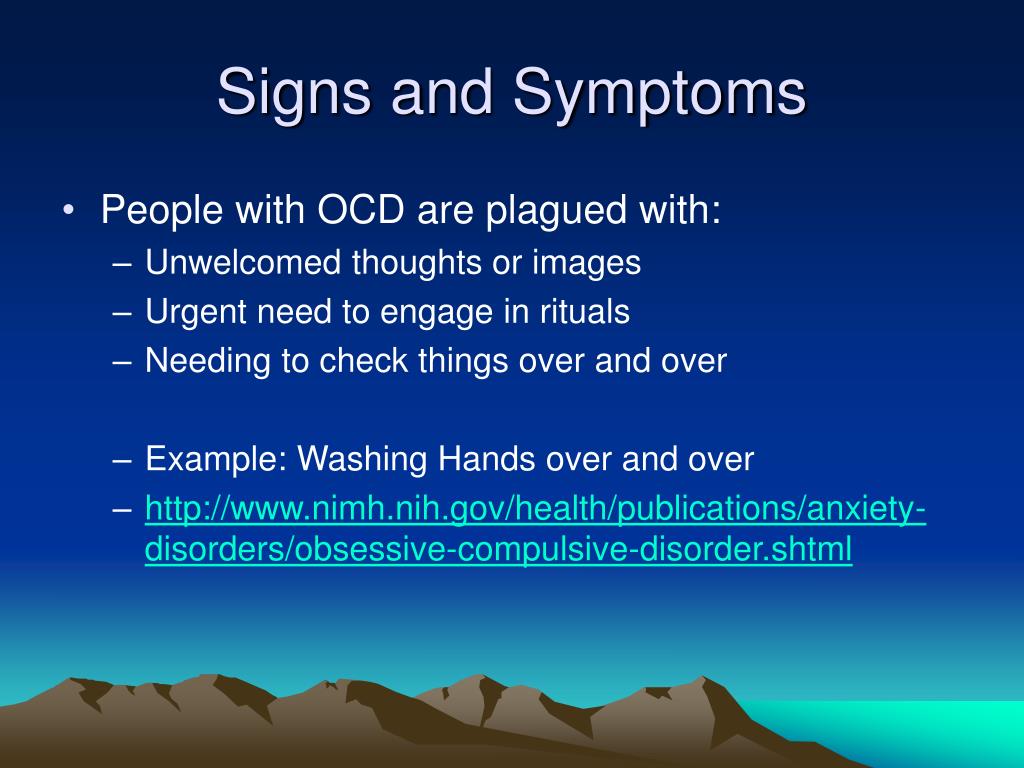 Signs and Symptoms

• People with OCD are plagued with:
– Unwelcomed thoughts or images
– Urgent need to engage in rituals
– Needing to check things over and over

– Example: Washing Hands over and over
– http://www.nimh.nih.gov/health/publications/anxiety-disorders/obsessive-compulsive-disorder.shtml